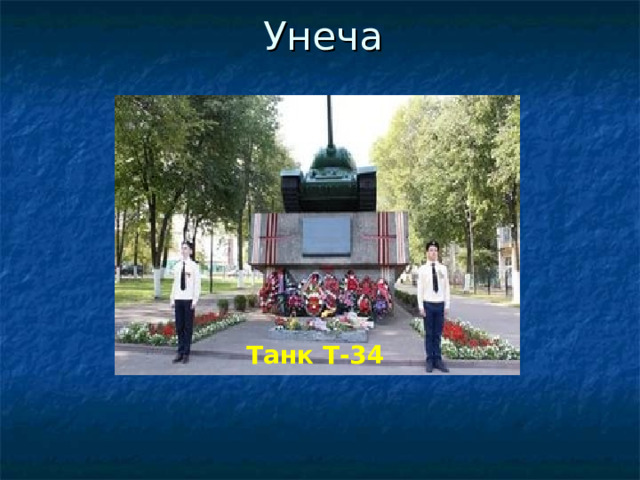 Унеча

Танк Т-34